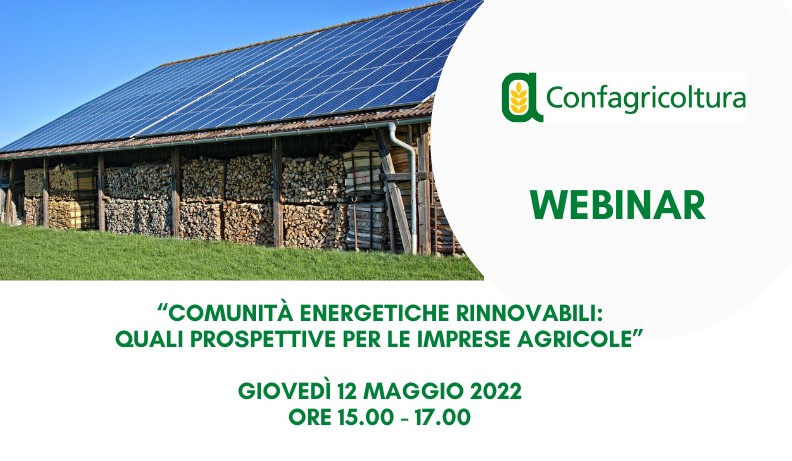 Confagricoltura

WEBINAR

“COMUNITÀ ENERGETICHE RINNOVABILI: QUALI PROSPETTIVE PER LE IMPRESE AGRICOLE”

GIOVEDÌ 12 MAGGIO 2022
ORE 15.00 - 17.00